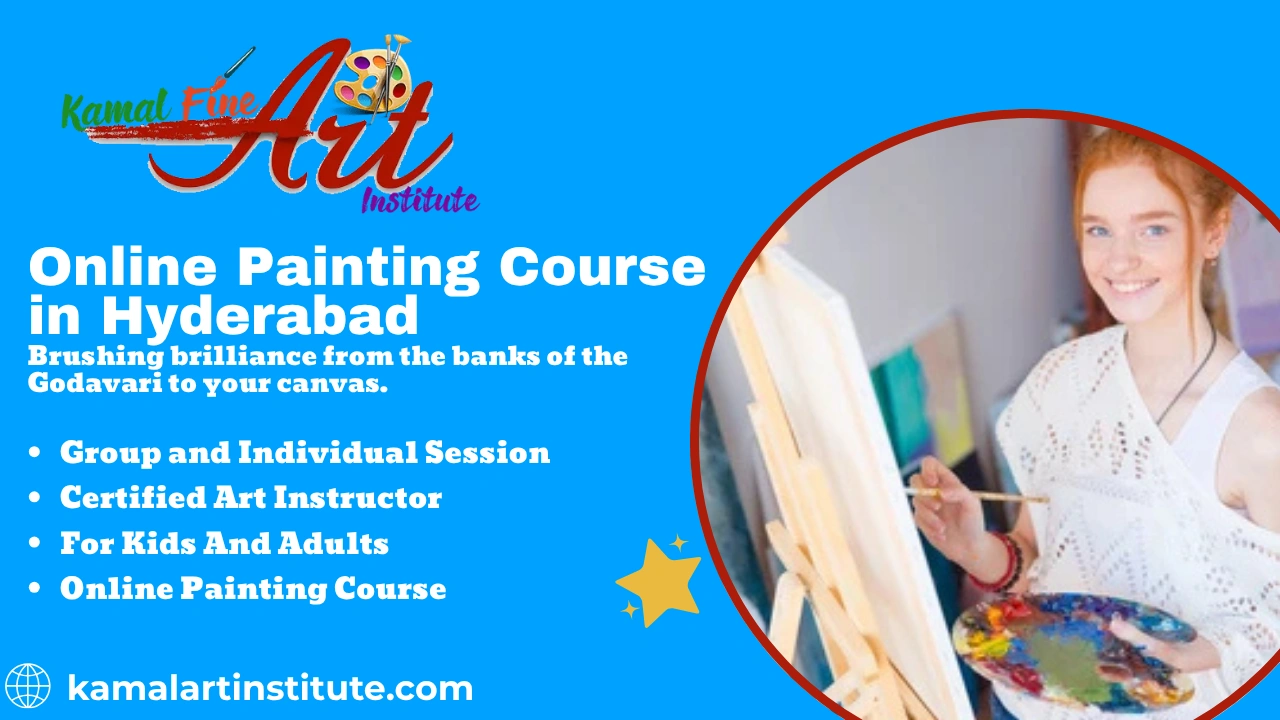 Kamal Fine Art Institute

Online Painting Course in Hyderabad

Brushing brilliance from the banks of the Godavari to your canvas.

- Group and Individual Session
- Certified Art Instructor
- For Kids And Adults
- Online Painting Course

kamalartinstitute.com